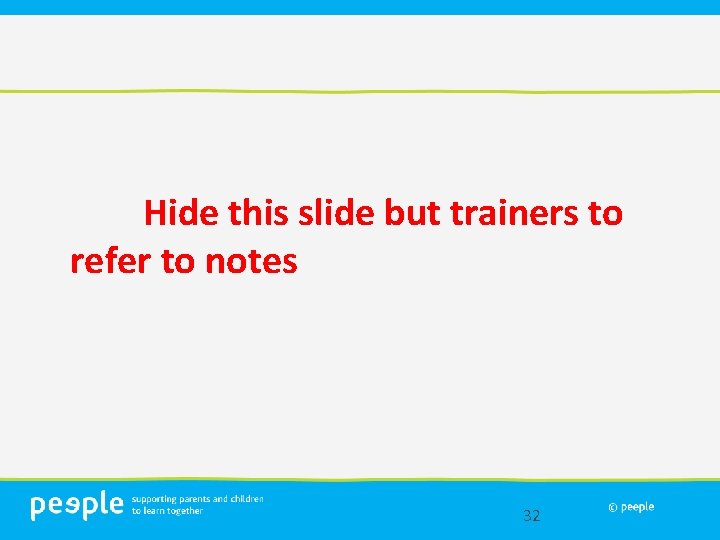 Hide this slide but trainers to refer to notes

peeple supporting parents and children to learn together

32

© peeple